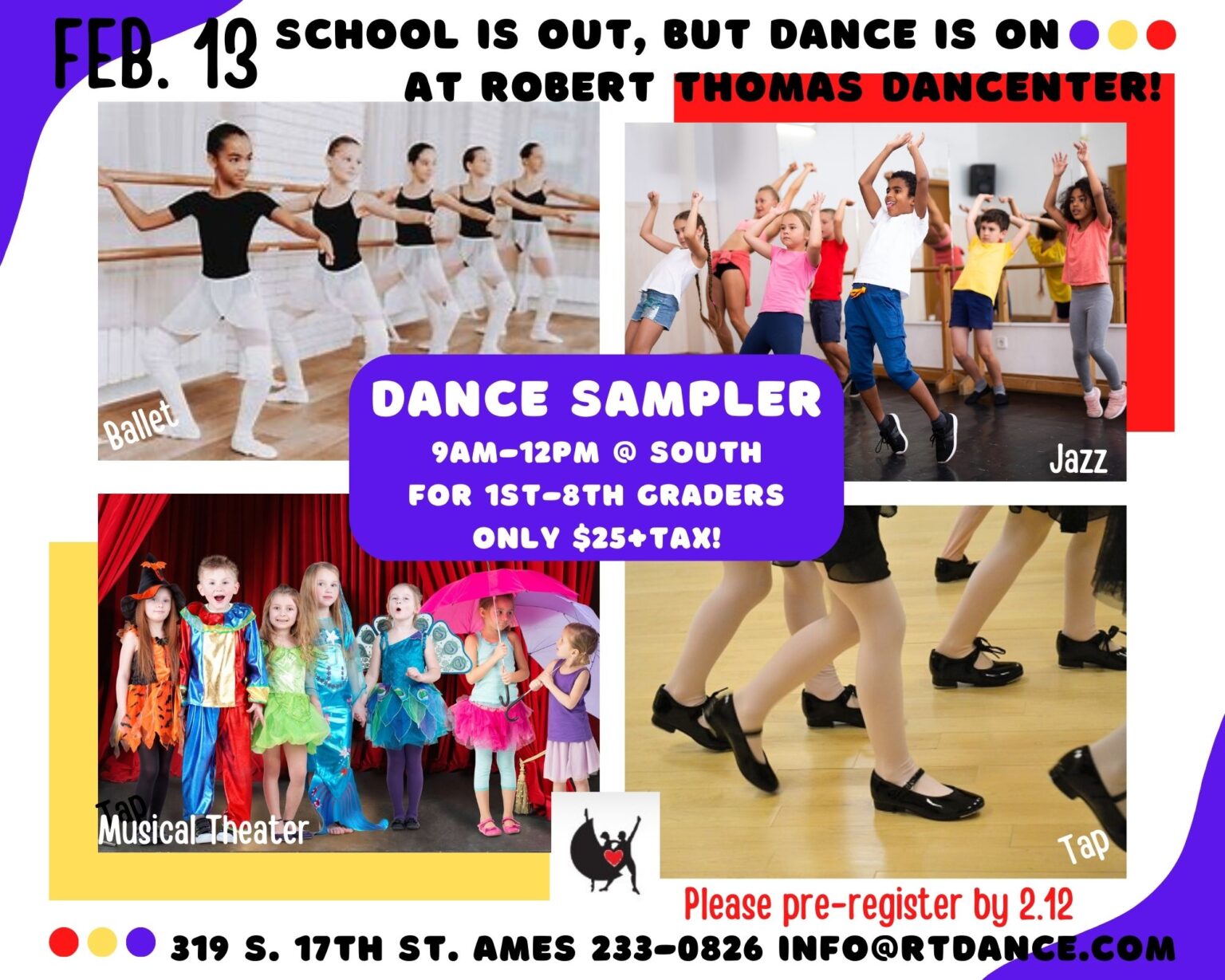 FEB. 13 SCHOOL IS OUT, BUT DANCE IS ON AT ROBERT THOMAS DANCENTER!

Ballet

Jazz

DANCE SAMPLER
9AM-12PM @ SOUTH
FOR 1ST-8TH GRADERS
ONLY $25+TAX!

Tap
Musical Theater

Tap

Please pre-register by 2.12

319 S. 17TH ST. AMES 233-0826 INFO@RTDANCE.COM